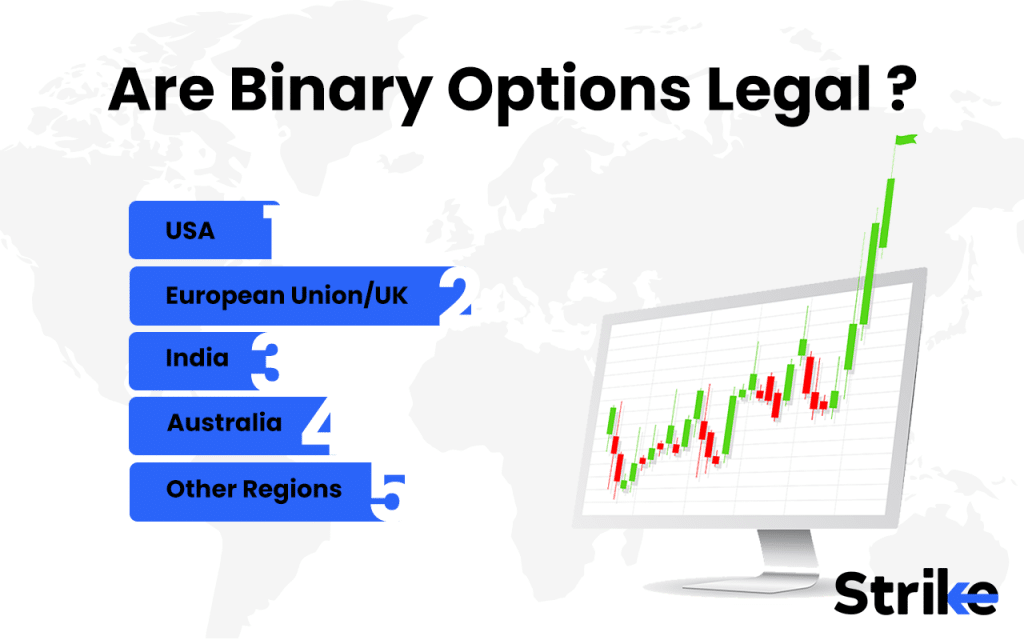 Are Binary Options Legal ?

USA 1

European Union/UK 2

India 3

Australia 4

Other Regions 5

Strike